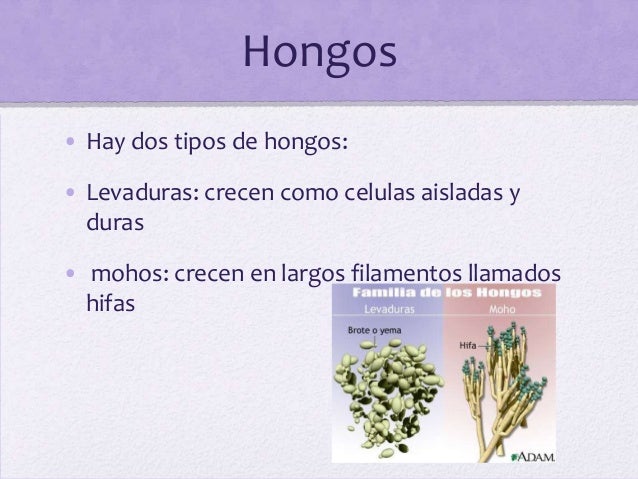 Hongos

• Hay dos tipos de hongos:

• Levaduras: crecen como celulas aisladas y duras

• mohos: crecen en largos filamentos llamados hifas

Familia de los Hongos

Levaduras

Moho

Brote o yema

Hifa

ADAM.